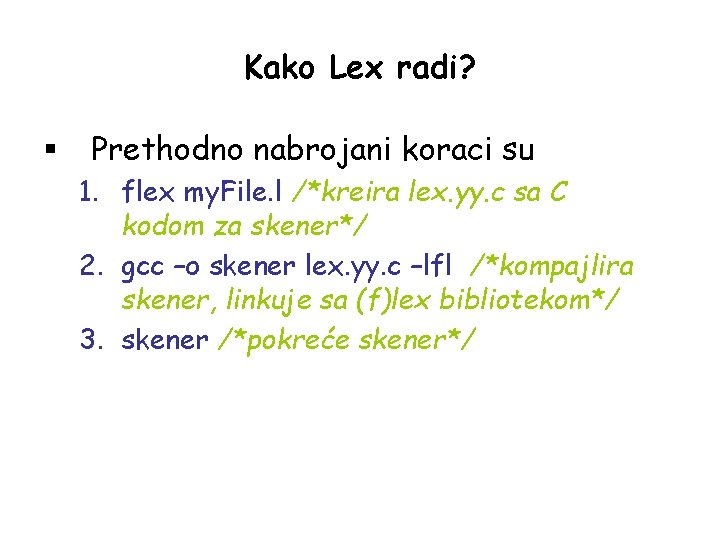 Kako Lex radi?

▪ Prethodno nabrojani koraci su

1. flex myFile.l /*kreira lex.yy.c sa C kodom za skener*/
2. gcc –o skener lex.yy.c –lfl /*kompajlira skener, linkuje sa (f)lex bibliotekom*/
3. skener /*pokreće skener*/